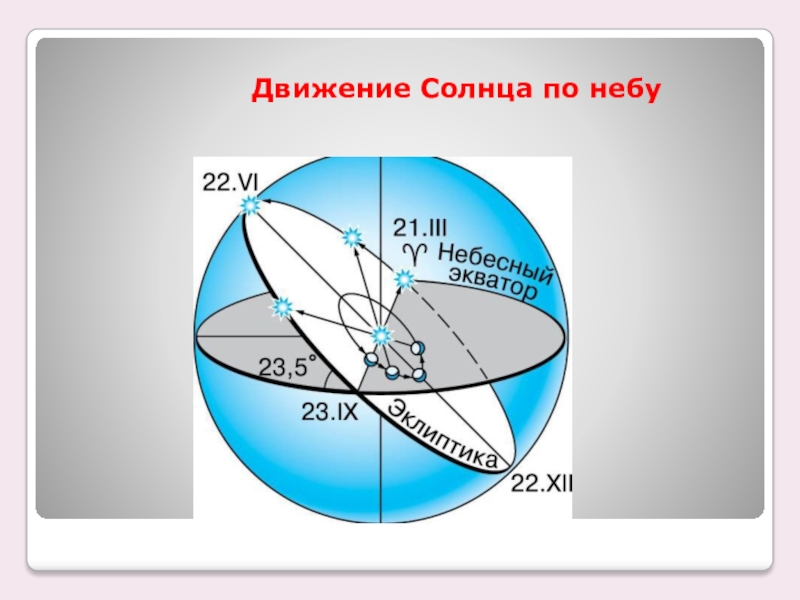 Движение Солнца по небу

22.VI

21.III

♈ Небесный экватор

23,5°

23.IX

Эклиптика

22.XII